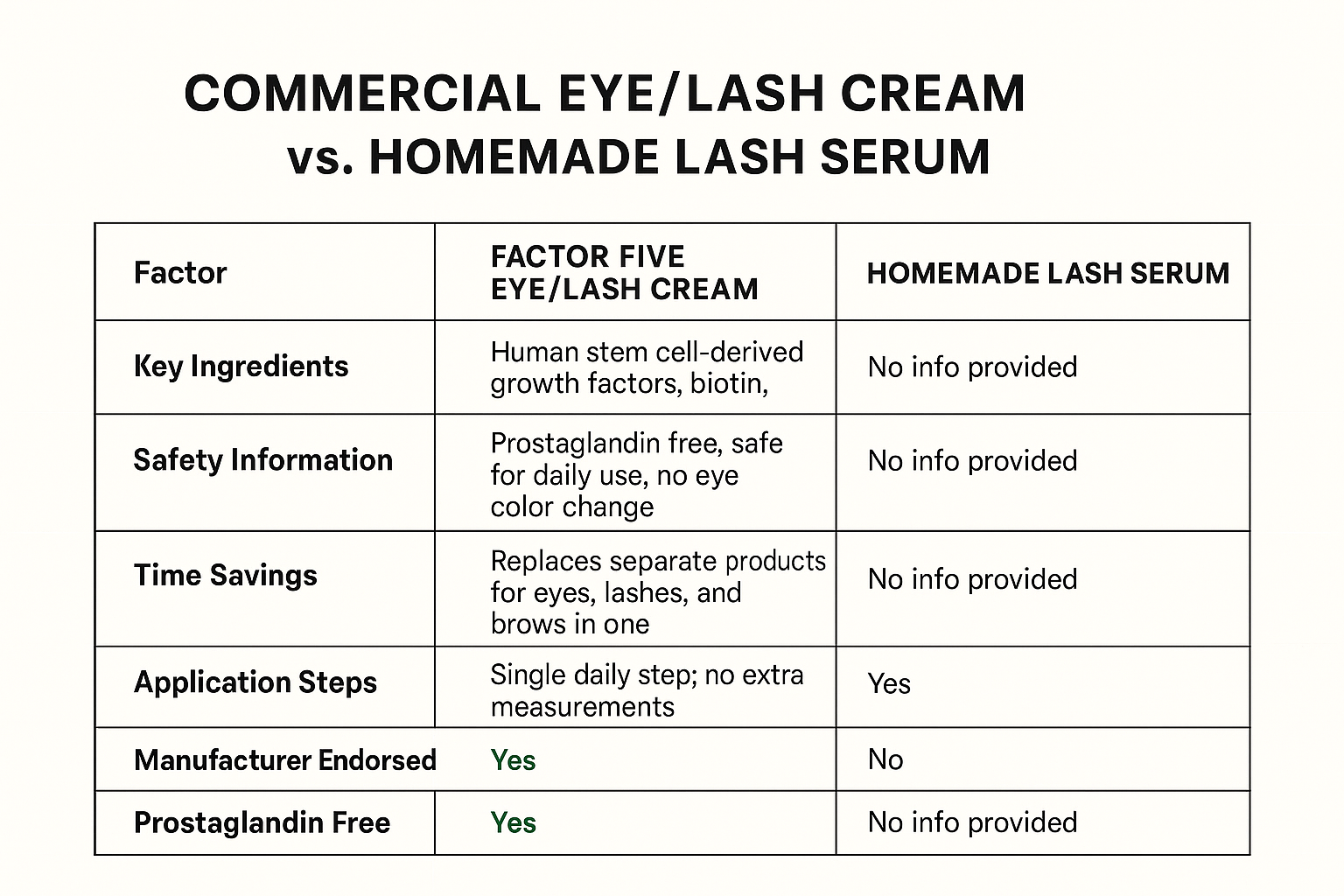 COMMERCIAL EYE/LASH CREAM vs. HOMEMADE LASH SERUM

| Factor | FACTOR FIVE EYE/LASH CREAM | HOMEMADE LASH SERUM |
|---|---|---|
| Key Ingredients | Human stem cell-derived growth factors, biotin, | No info provided |
| Safety Information | Prostaglandin free, safe for daily use, no eye color change | No info provided |
| Time Savings | Replaces separate products for eyes, lashes, and brows in one | No info provided |
| Application Steps | Single daily step; no extra measurements | Yes |
| Manufacturer Endorsed | Yes | No |
| Prostaglandin Free | Yes | No info provided |